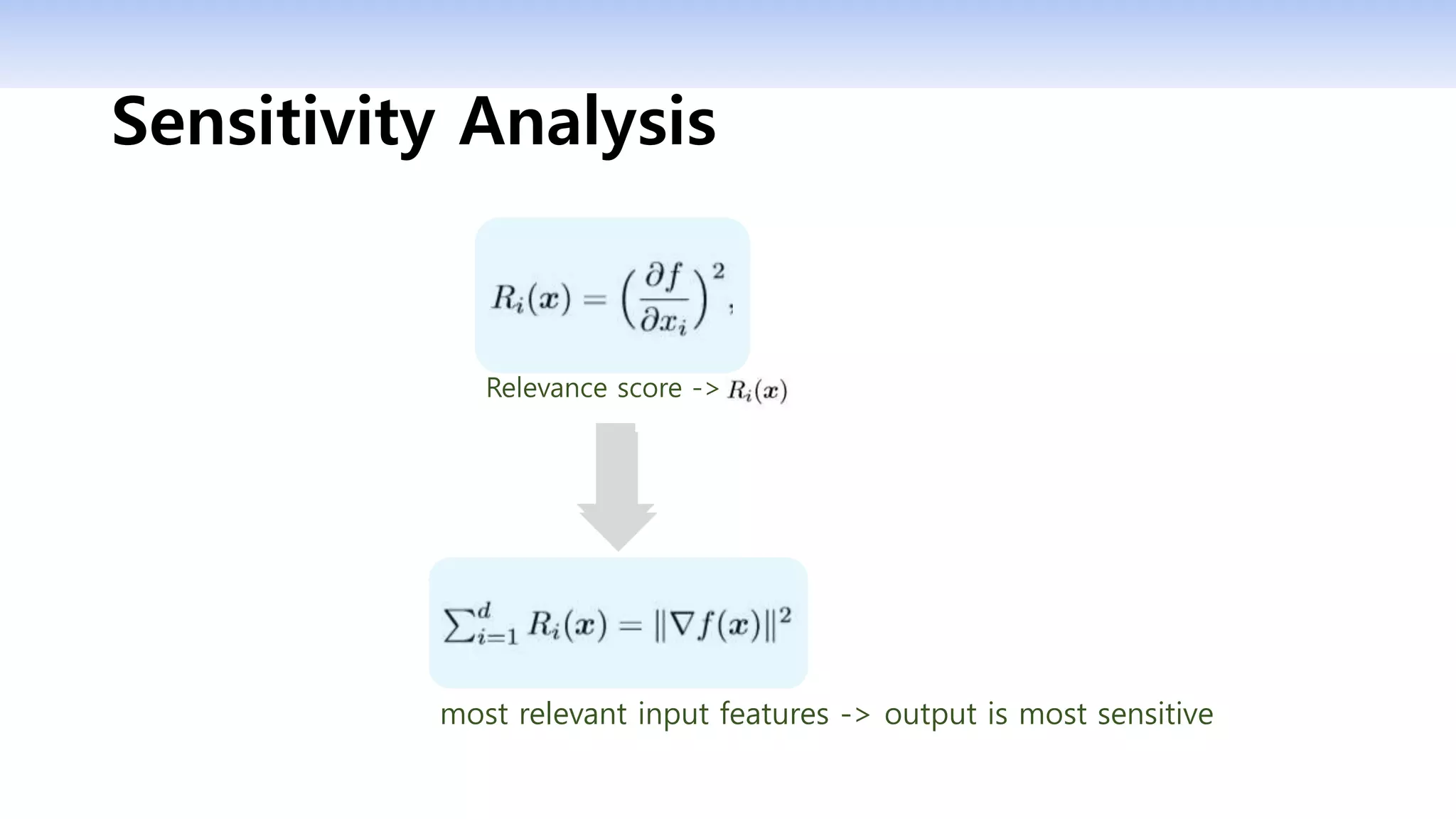 Sensitivity Analysis

$R_i(\boldsymbol{x}) = \left(\frac{\partial f}{\partial x_i}\right)^2,$

Relevance score -> $R_i(\boldsymbol{x})$

$\sum_{i=1}^{d} R_i(\boldsymbol{x}) = \|\nabla f(\boldsymbol{x})\|^2$

most relevant input features -> output is most sensitive